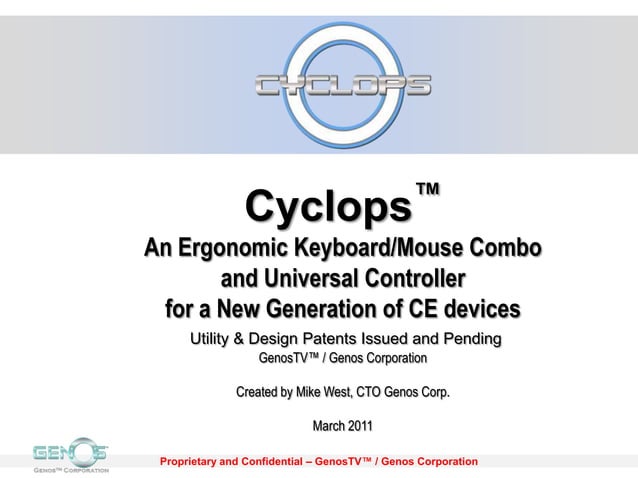 CYCLOPS

Cyclops™
An Ergonomic Keyboard/Mouse Combo and Universal Controller for a New Generation of CE devices

Utility & Design Patents Issued and Pending
GenosTV™ / Genos Corporation

Created by Mike West, CTO Genos Corp.

March 2011

GENOS
GENOS™ CORPORATION

Proprietary and Confidential – GenosTV™ / Genos Corporation